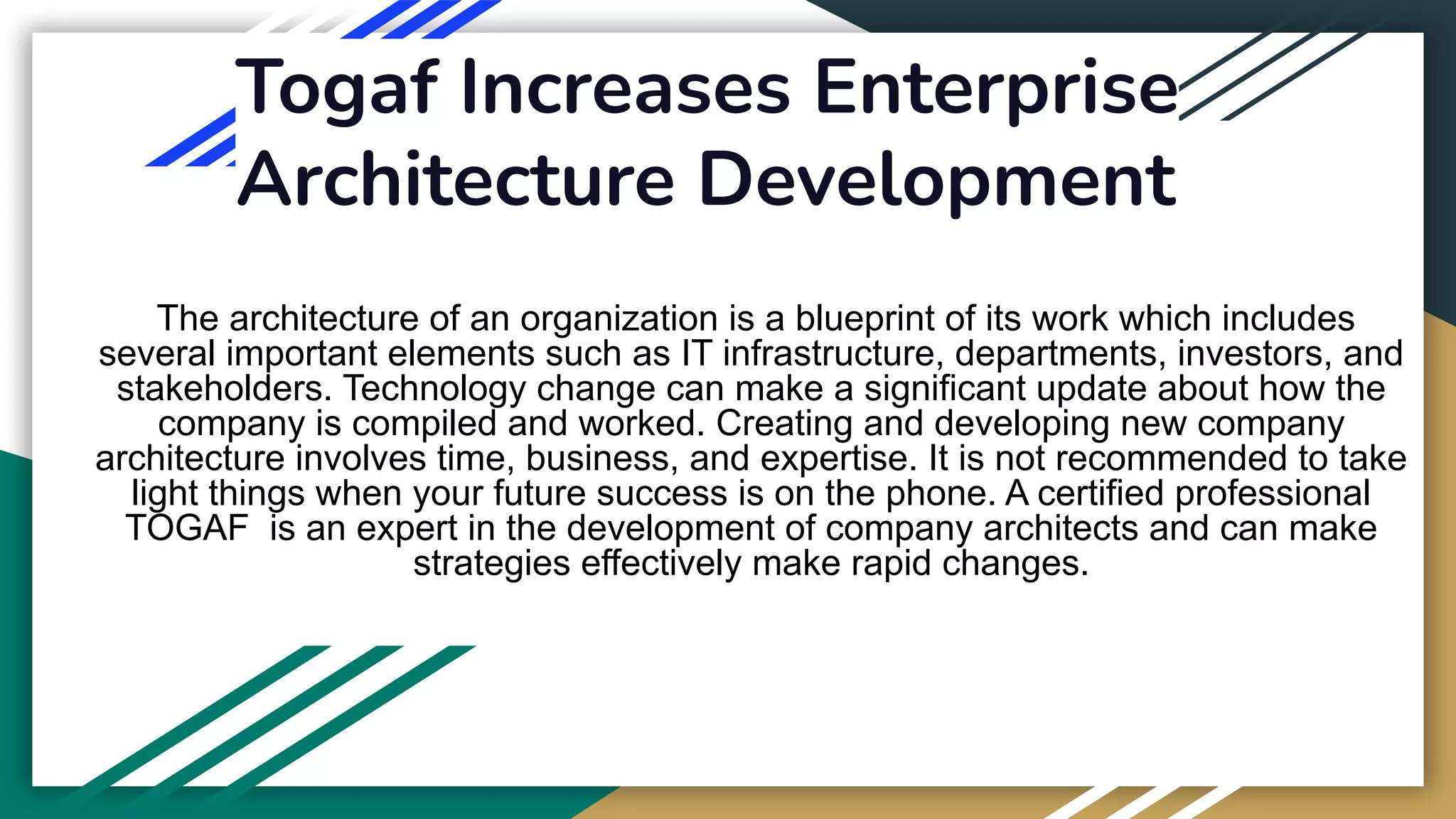 Togaf Increases Enterprise Architecture Development

The architecture of an organization is a blueprint of its work which includes several important elements such as IT infrastructure, departments, investors, and stakeholders. Technology change can make a significant update about how the company is compiled and worked. Creating and developing new company architecture involves time, business, and expertise. It is not recommended to take light things when your future success is on the phone. A certified professional TOGAF  is an expert in the development of company architects and can make strategies effectively make rapid changes.